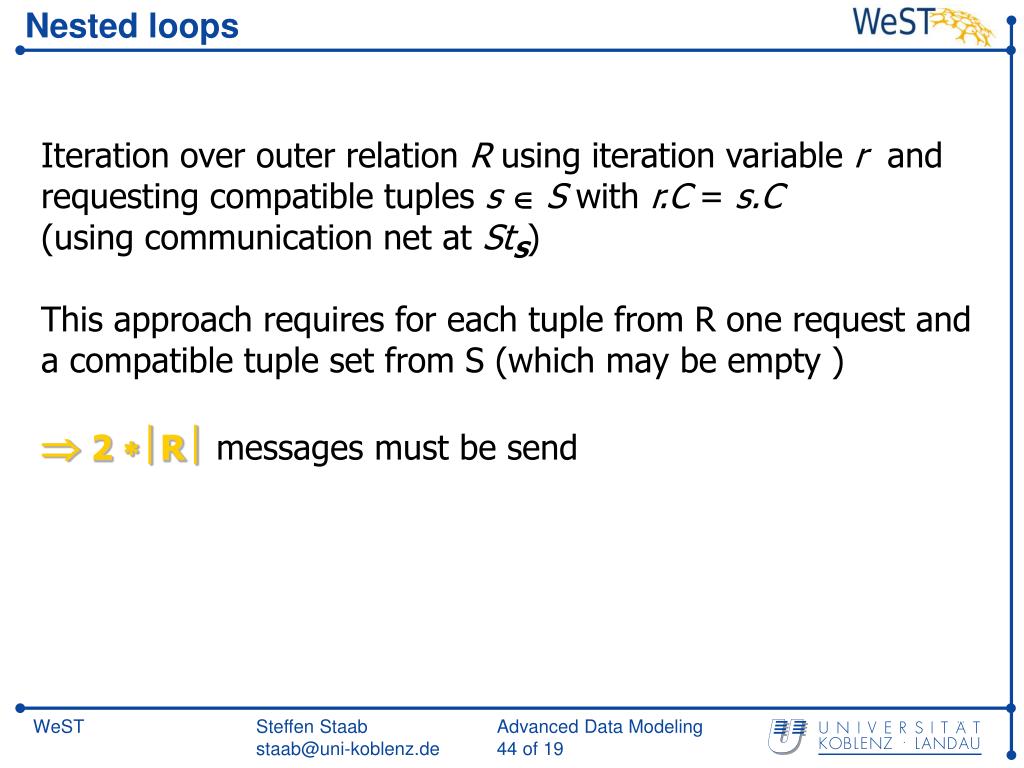 Nested loops

WeST

Iteration over outer relation $R$ using iteration variable $r$ and requesting compatible tuples $s \in S$ with $r.C = s.C$ (using communication net at $St_S$)

This approach requires for each tuple from R one request and a compatible tuple set from S (which may be empty )

$\Rightarrow 2 * |R|$ messages must be send

WeST

Steffen Staab
staab@uni-koblenz.de

Advanced Data Modeling
44 of 19

UNIVERSITÄT
KOBLENZ · LANDAU